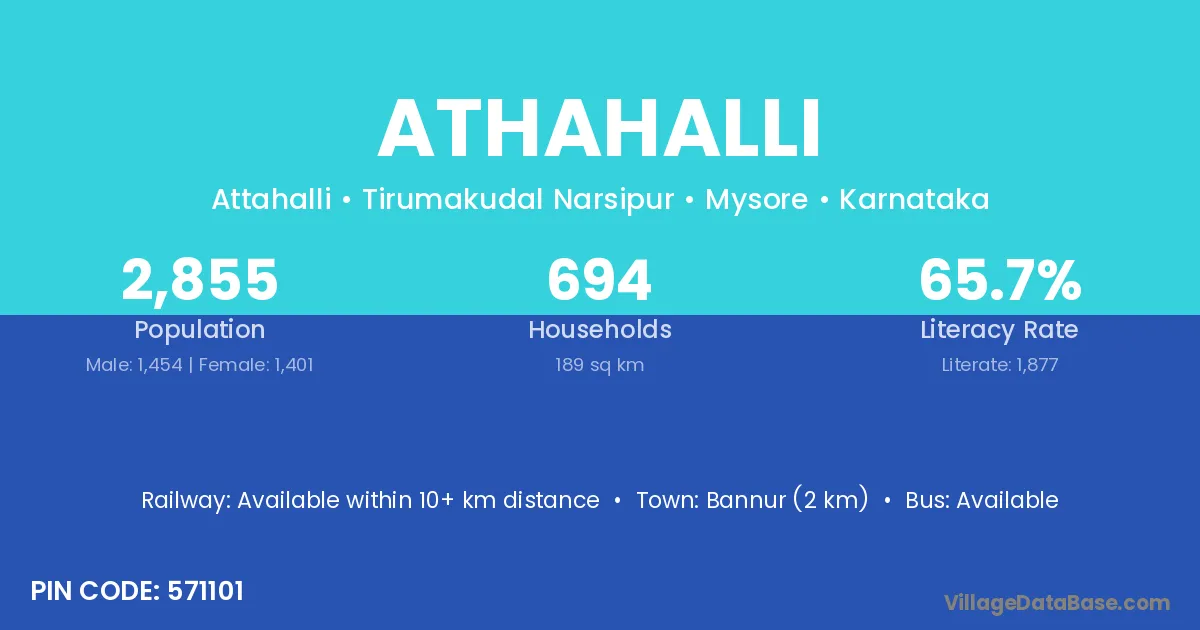 ATHAHALLI

Attahalli • Tirumakudal Narsipur • Mysore • Karnataka

2,855
Population
Male: 1,454 | Female: 1,401

694
Households
189 sq km

65.7%
Literacy Rate
Literate: 1,877

Railway: Available within 10+ km distance • Town: Bannur (2 km) • Bus: Available

PIN CODE: 571101

VillageDataBase.com